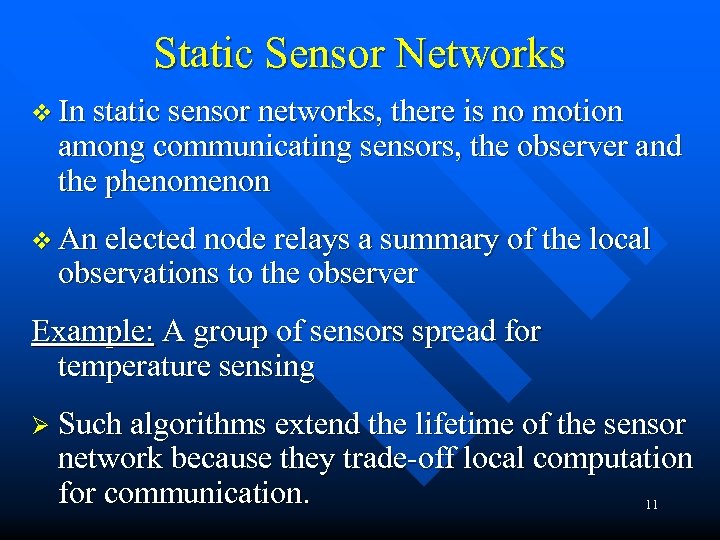 Static Sensor Networks

❖ In static sensor networks, there is no motion among communicating sensors, the observer and the phenomenon

❖ An elected node relays a summary of the local observations to the observer

Example: A group of sensors spread for temperature sensing

➢ Such algorithms extend the lifetime of the sensor network because they trade-off local computation for communication.

11